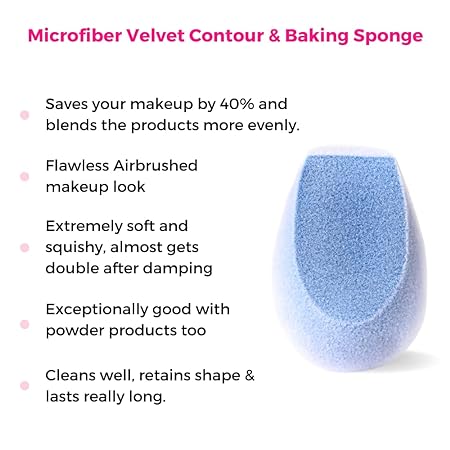 Microfiber Velvet Contour & Baking Sponge

Saves your makeup by 40% and blends the products more evenly.

Flawless Airbrushed makeup look

Extremely soft and squishy, almost gets double after damping

Exceptionally good with powder products too

Cleans well, retains shape & lasts really long.